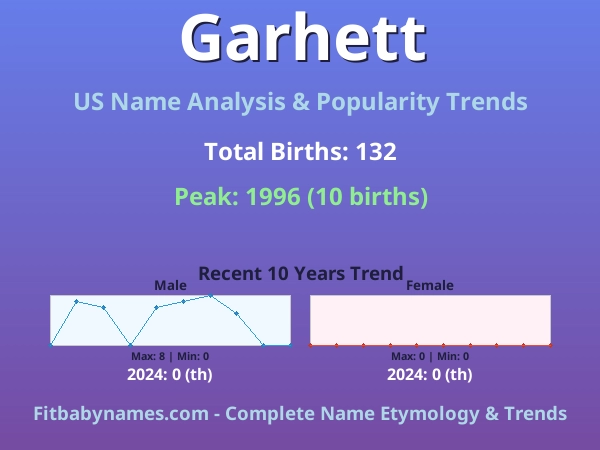 Garhett

US Name Analysis & Popularity Trends

Total Births: 132

Peak: 1996 (10 births)

Recent 10 Years Trend

Male

Max: 8 | Min: 0

2024: 0 (th)

Female

Max: 0 | Min: 0

2024: 0 (th)

Fitbabynames.com - Complete Name Etymology & Trends